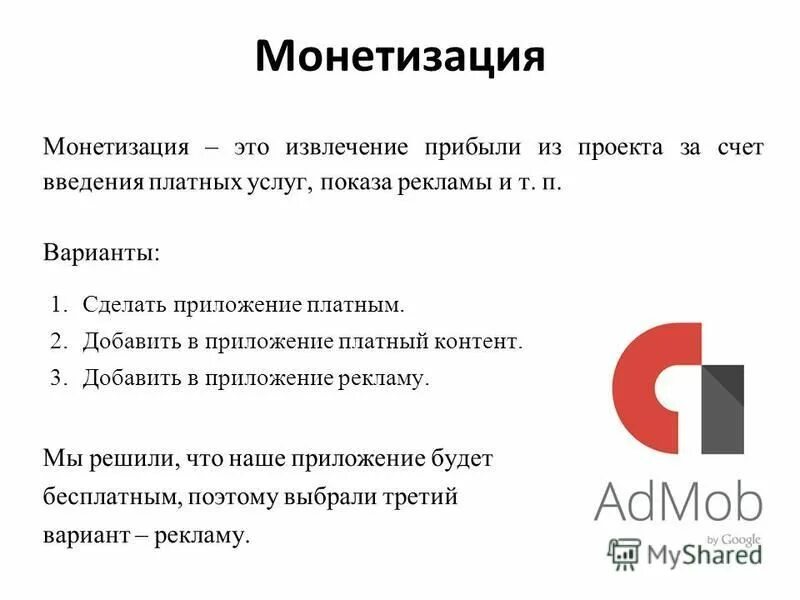 Монетизация

Монетизация – это извлечение прибыли из проекта за счет введения платных услуг, показа рекламы и т. п.

Варианты:

1. Сделать приложение платным.
2. Добавить в приложение платный контент.
3. Добавить в приложение рекламу.

Мы решили, что наше приложение будет бесплатным, поэтому выбрали третий вариант – рекламу.

AdMob by Google

MyShared